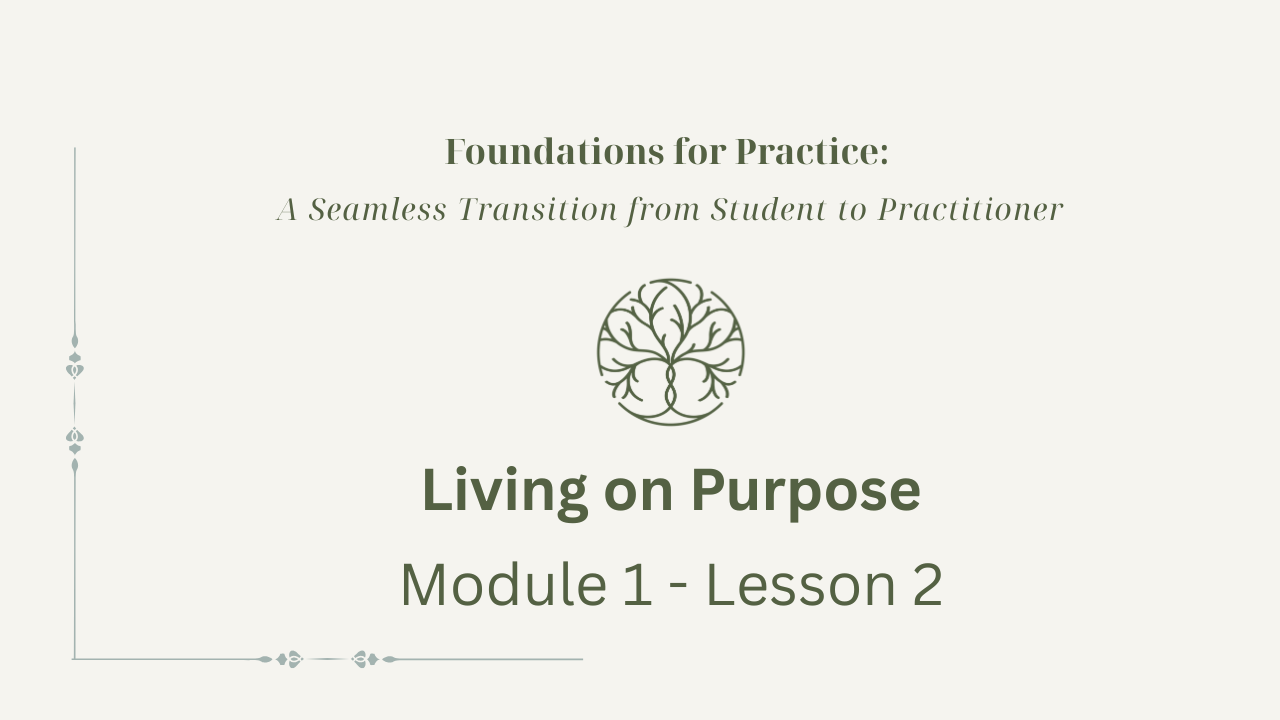 Foundations for Practice:
A Seamless Transition from Student to Practitioner

Living on Purpose
Module 1 - Lesson 2